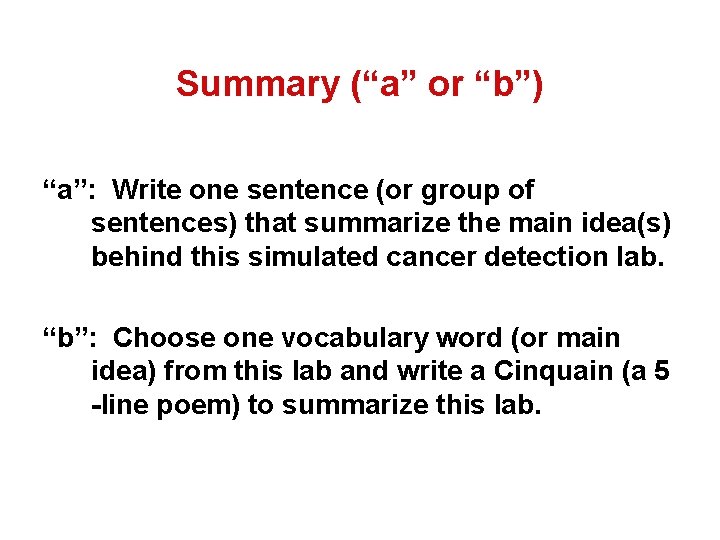 Summary (“a” or “b”)

“a”: Write one sentence (or group of sentences) that summarize the main idea(s) behind this simulated cancer detection lab.

“b”: Choose one vocabulary word (or main idea) from this lab and write a Cinquain (a 5 -line poem) to summarize this lab.